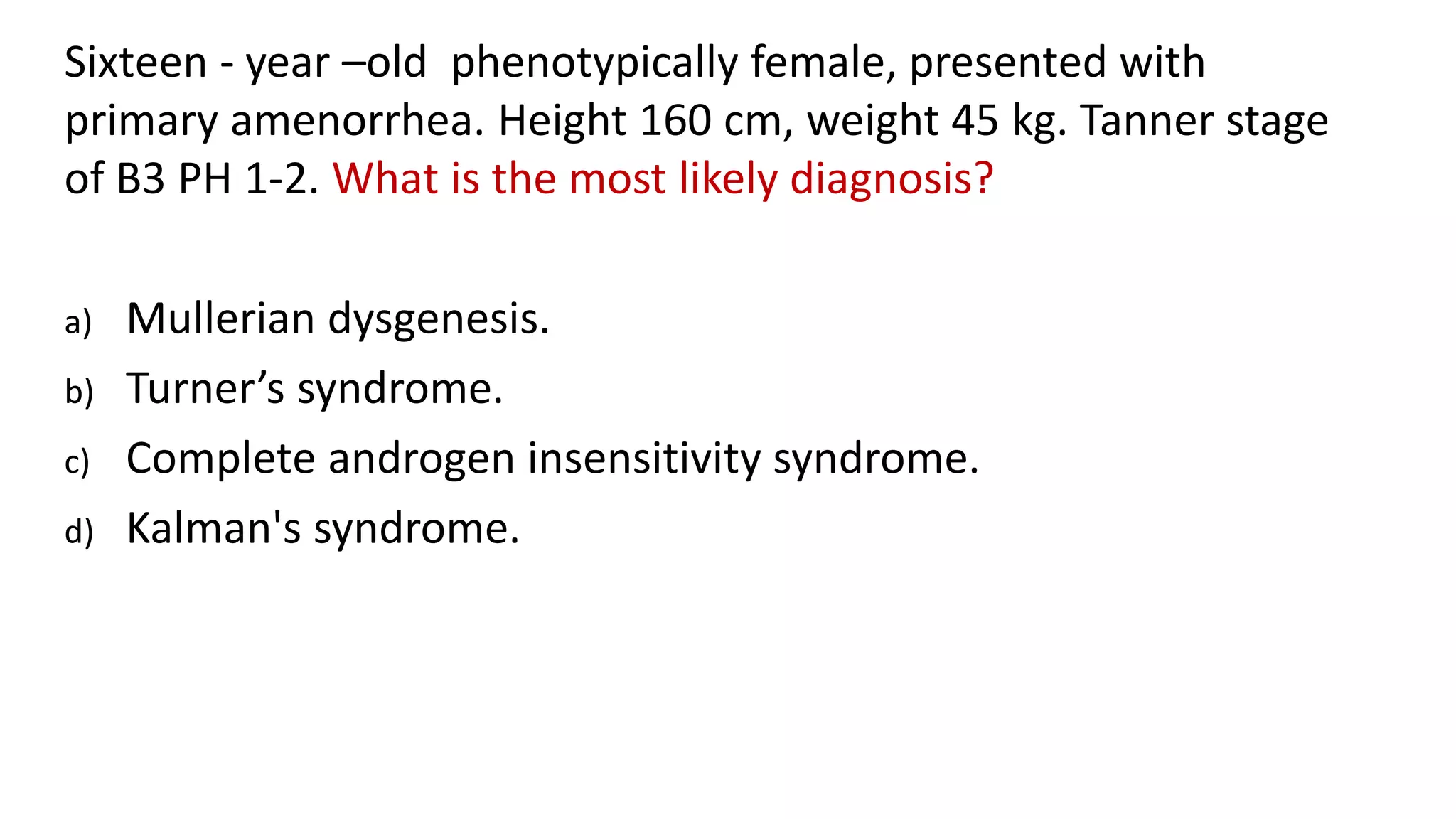 Sixteen - year –old phenotypically female, presented with primary amenorrhea. Height 160 cm, weight 45 kg. Tanner stage of B3 PH 1-2. What is the most likely diagnosis?

a) Mullerian dysgenesis.
b) Turner’s syndrome.
c) Complete androgen insensitivity syndrome.
d) Kalman's syndrome.